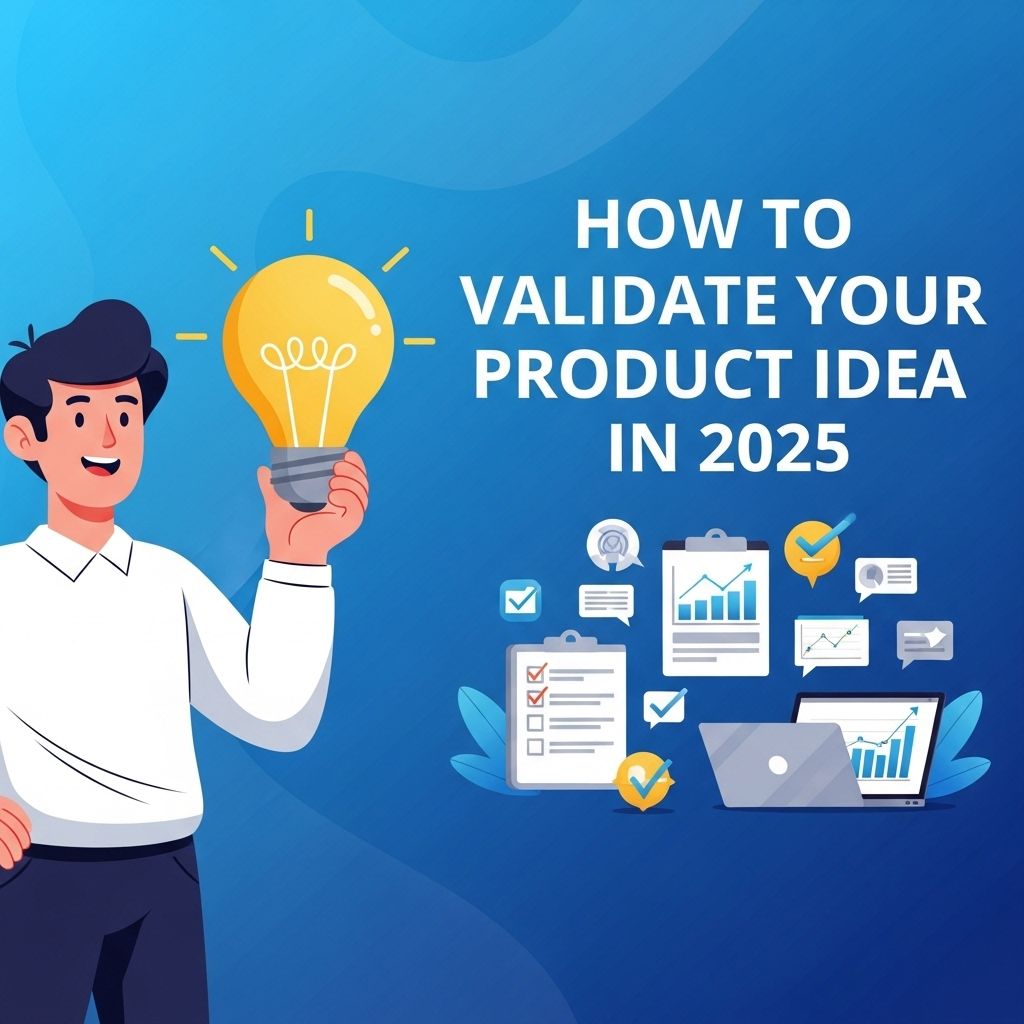 HOW TO VALIDATE YOUR PRODUCT IDEA IN 2025